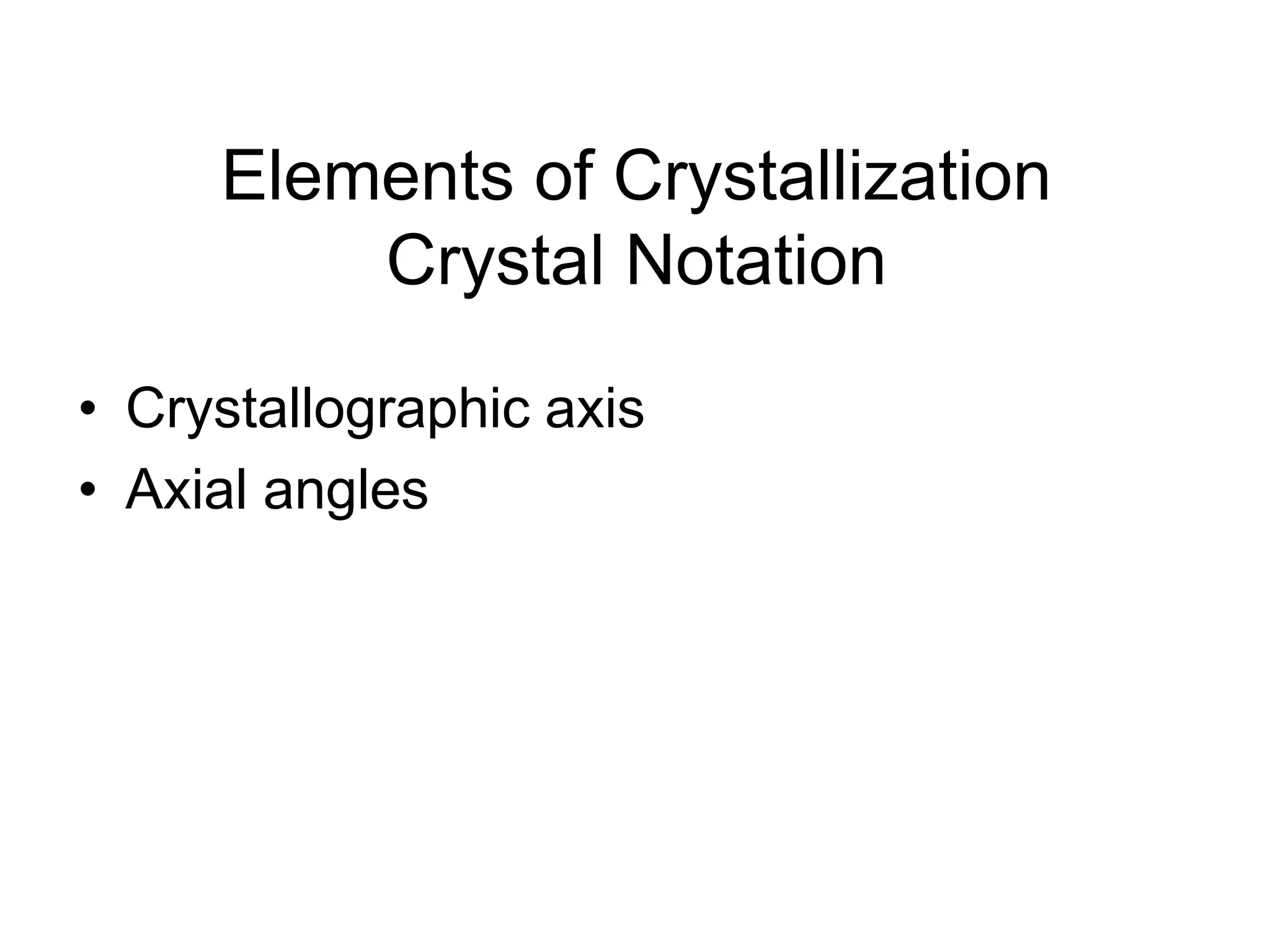 Elements of Crystallization
Crystal Notation

• Crystallographic axis
• Axial angles